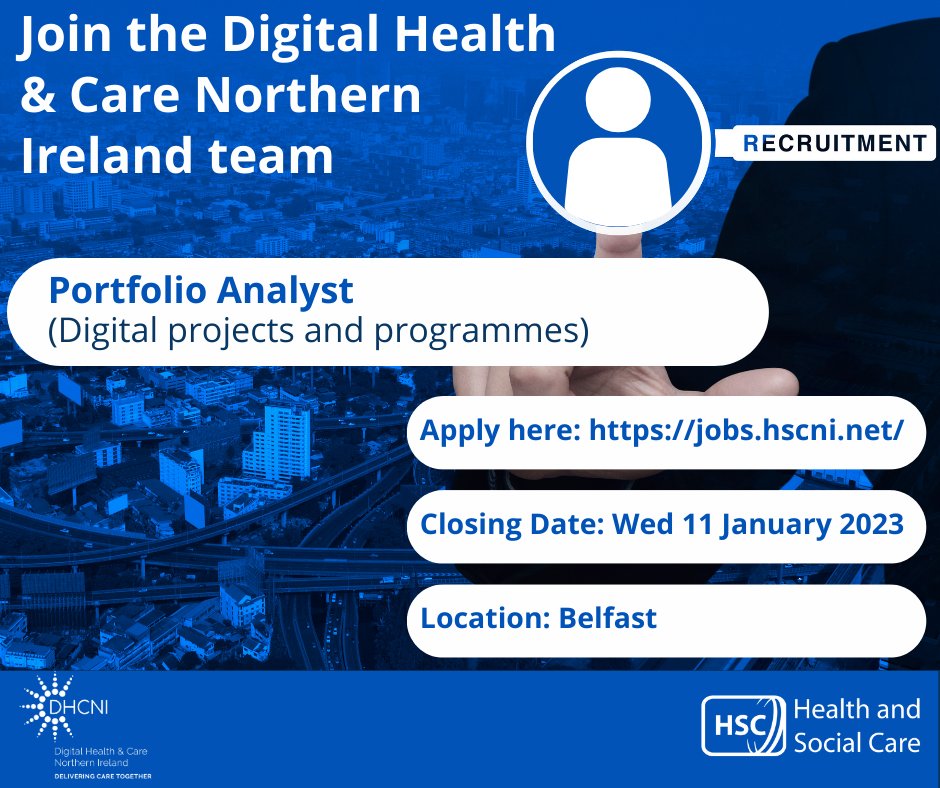 Join the Digital Health & Care Northern Ireland team

RECRUITMENT

Portfolio Analyst
(Digital projects and programmes)

Apply here: https://jobs.hscni.net/

Closing Date: Wed 11 January 2023

Location: Belfast

DHCNI
Digital Health & Care Northern Ireland
DELIVERING CARE TOGETHER

HSC Health and Social Care